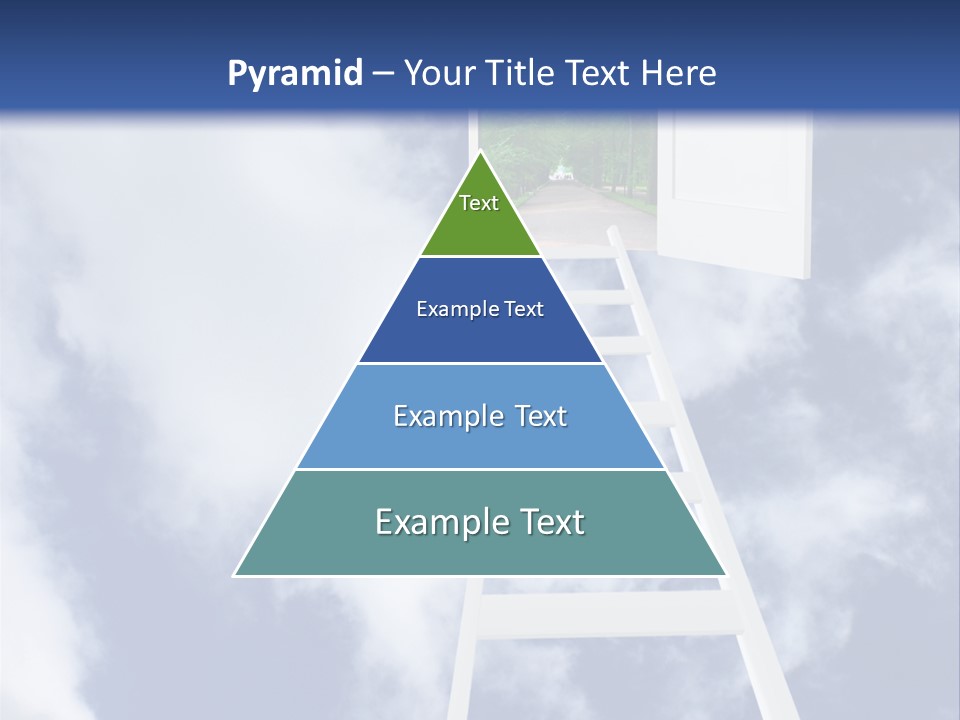 Pyramid – Your Title Text Here

Text

Example Text

Example Text

Example Text